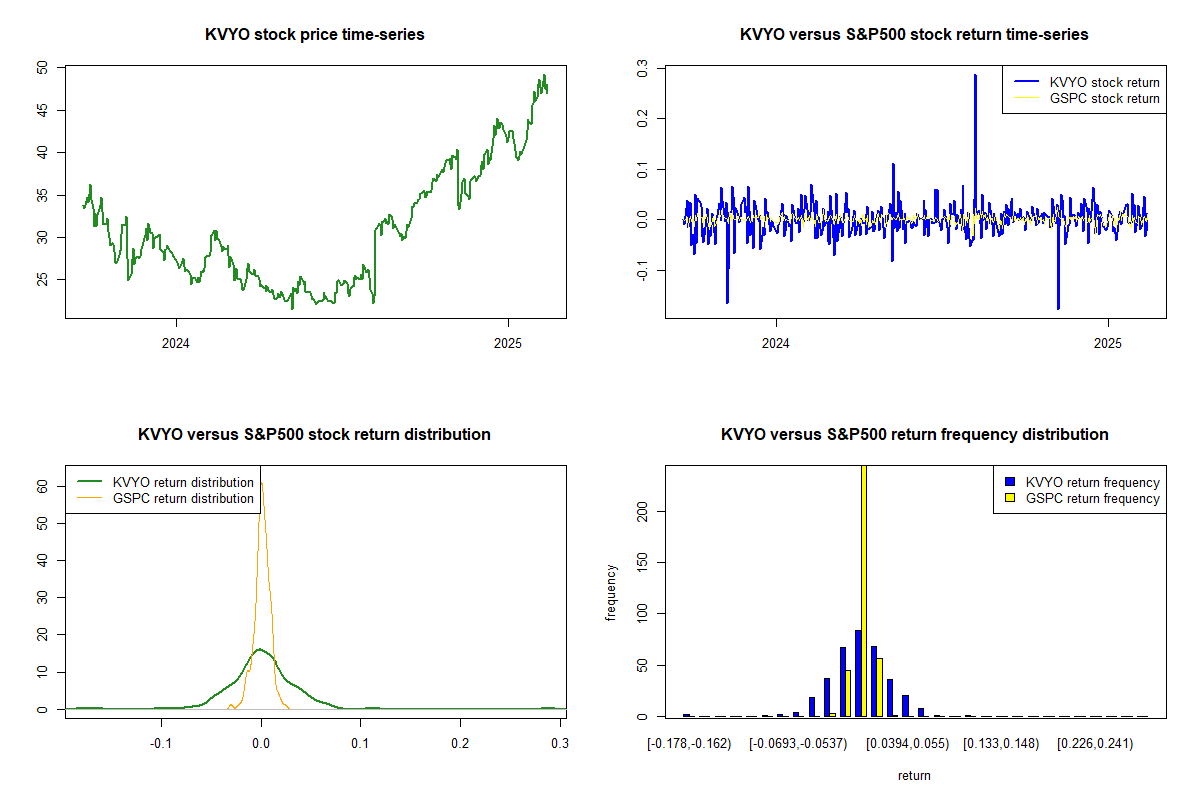 KVYO stock price time-series

50
45
40
35
30
25

2024
2025

KVYO versus S&P500 stock return time-series

KVYO stock return
GSPC stock return

0.3
0.2
0.1
0.0
-0.1

2024
2025

KVYO versus S&P500 stock return distribution

KVYO return distribution
GSPC return distribution

60
50
40
30
20
10
0

-0.1
0.0
0.1
0.2
0.3

KVYO versus S&P500 return frequency distribution

KVYO return frequency
GSPC return frequency

frequency

200
150
100
50
0

[-0.178,-0.162)
[-0.0693,-0.0537)
[0.0394,0.055)
[0.133,0.148)
[0.226,0.241)

return